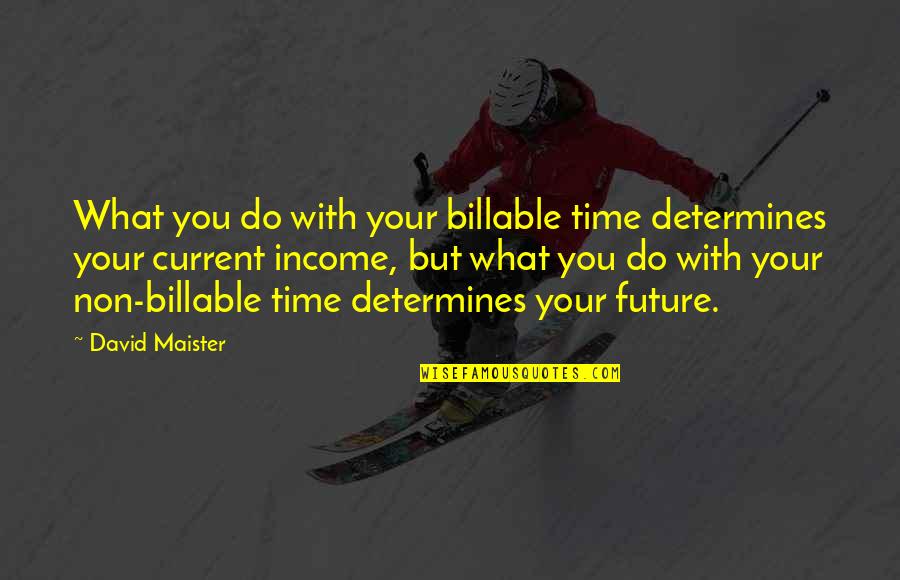 What you do with your billable time determines your current income, but what you do with your non-billable time determines your future.

~ David Maister

WISEFAMOUSQUOTES.COM